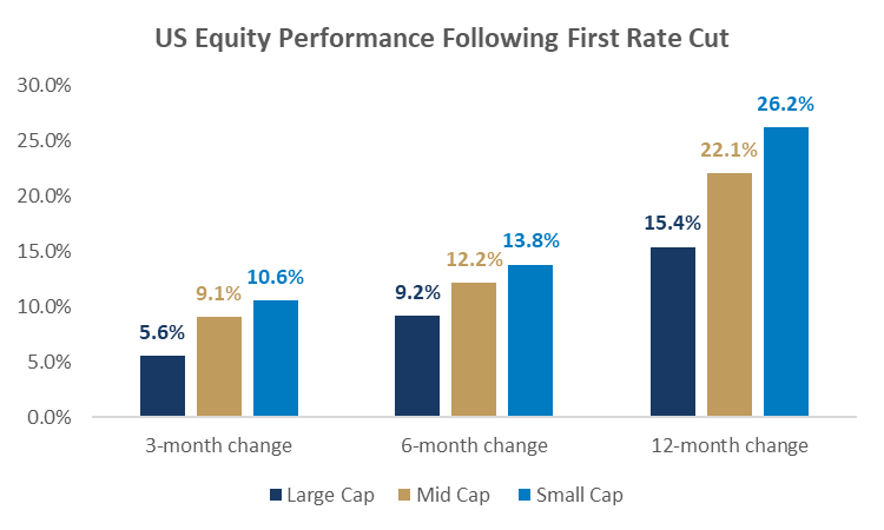 US Equity Performance Following First Rate Cut

30.0%
25.0%
20.0%
15.0%
10.0%
5.0%
0.0%

5.6%
9.1%
10.6%
9.2%
12.2%
13.8%
15.4%
22.1%
26.2%

3-month change
6-month change
12-month change

Large Cap
Mid Cap
Small Cap